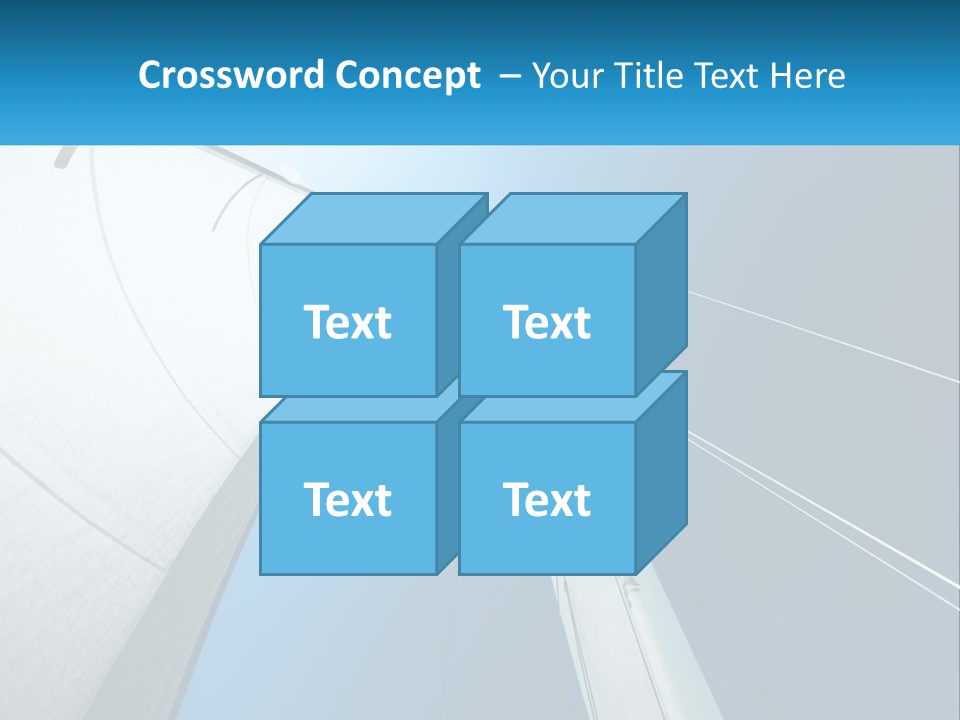 Crossword Concept – Your Title Text Here

Text

Text

Text

Text